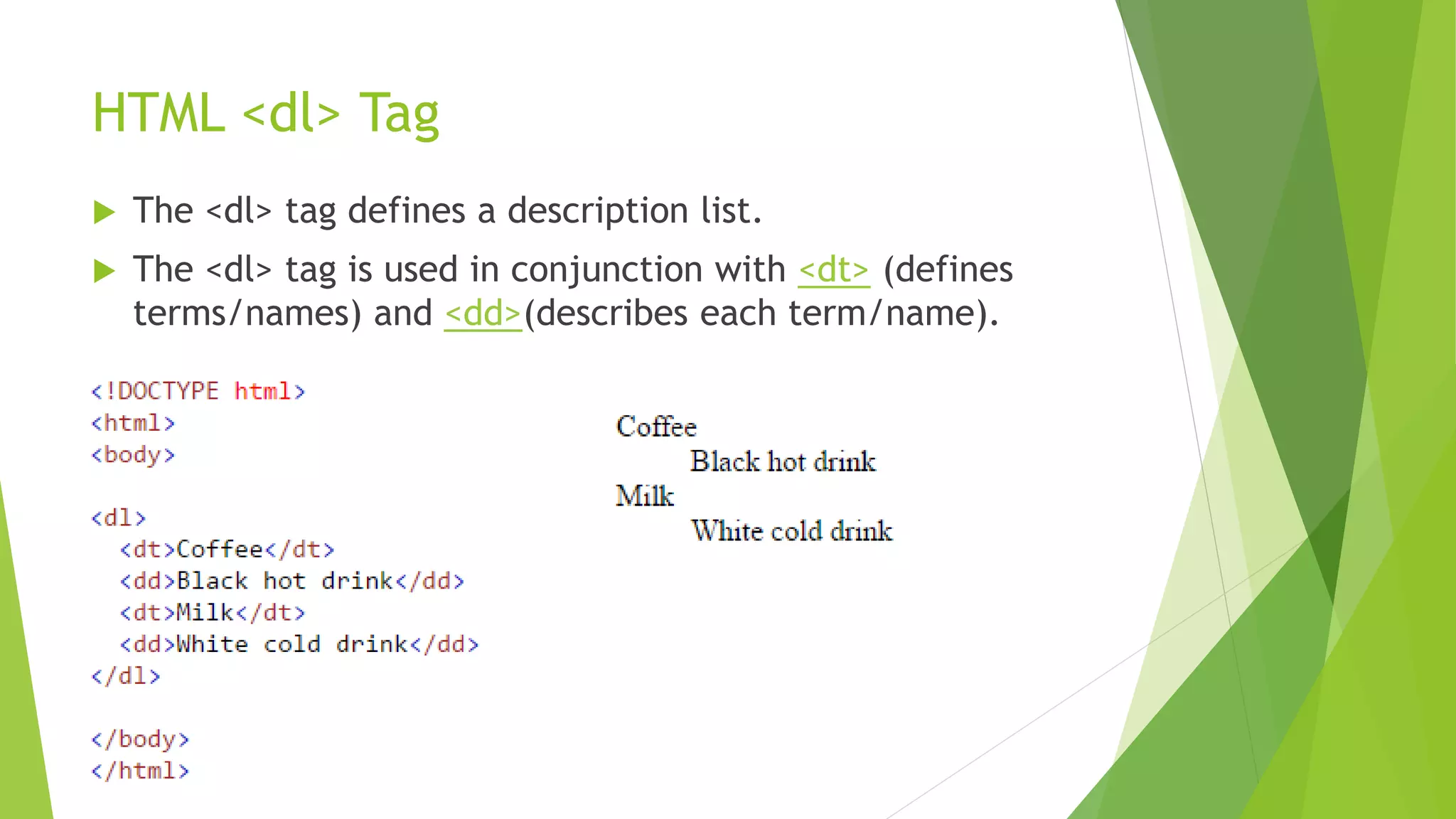 HTML <dl> Tag

The <dl> tag defines a description list.

The <dl> tag is used in conjunction with <dt> (defines terms/names) and <dd>(describes each term/name).

<!DOCTYPE html>
<html>
<body>

<dl>
  <dt>Coffee</dt>
  <dd>Black hot drink</dd>
  <dt>Milk</dt>
  <dd>White cold drink</dd>
</dl>

</body>
</html>

Coffee
Black hot drink
Milk
White cold drink